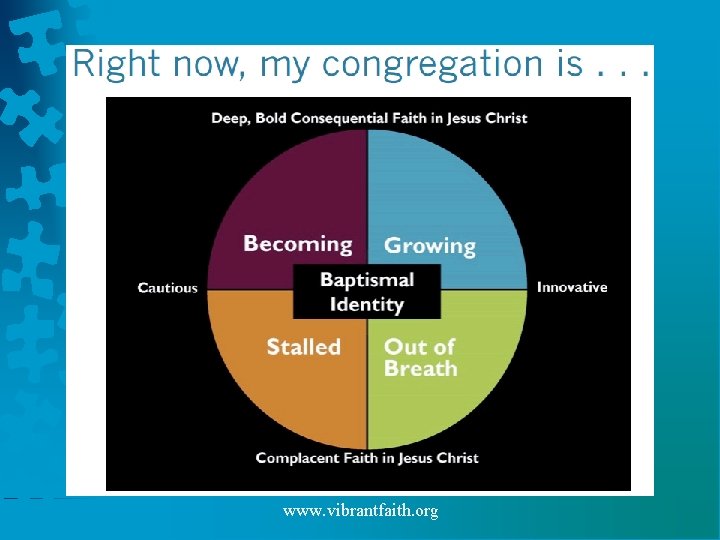 Right now, my congregation is . . .

Deep, Bold Consequential Faith in Jesus Christ

Becoming

Growing

Cautious

Baptismal Identity

Innovative

Stalled

Out of Breath

Complacent Faith in Jesus Christ

www.vibrantfaith.org